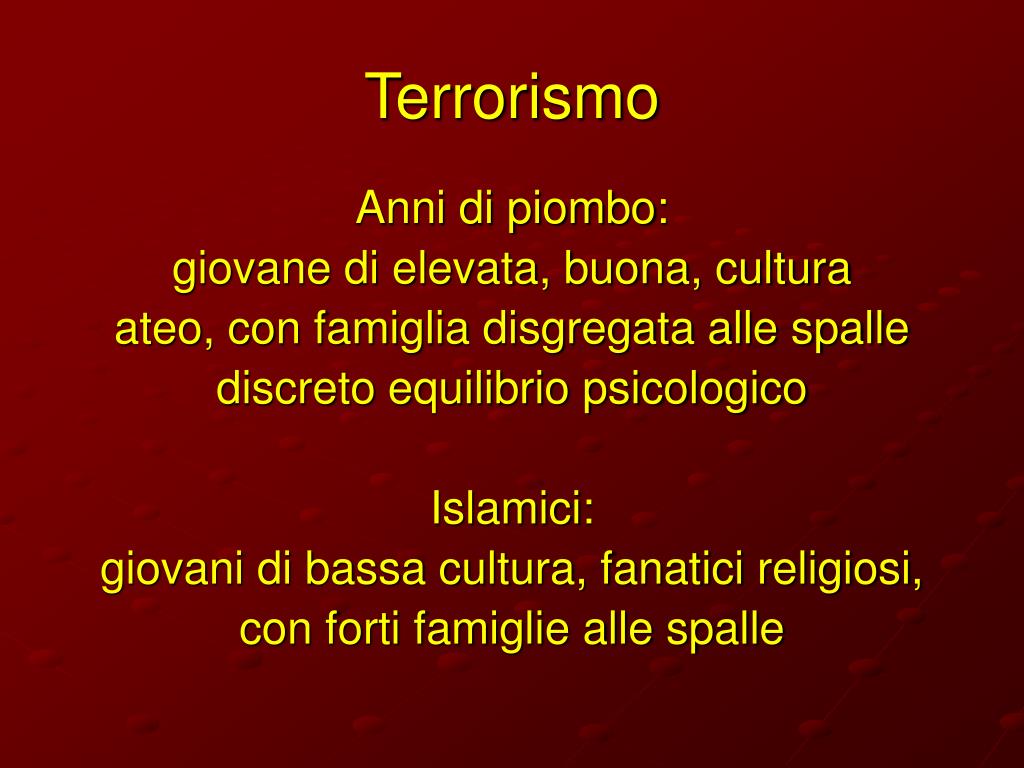 Terrorismo

Anni di piombo:
giovane di elevata, buona, cultura
ateo, con famiglia disgregata alle spalle
discreto equilibrio psicologico

Islamici:
giovani di bassa cultura, fanatici religiosi,
con forti famiglie alle spalle